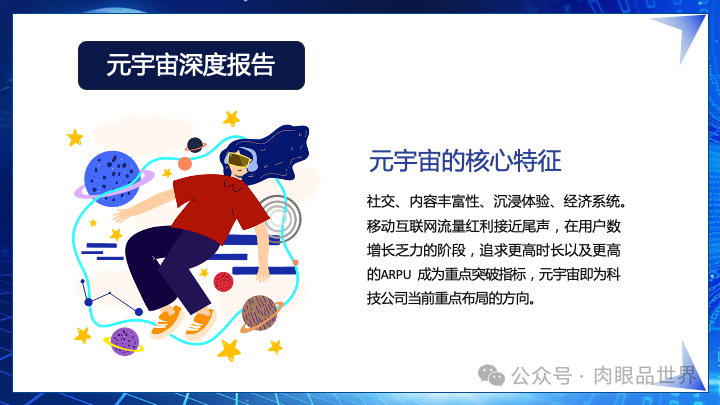 元宇宙深度报告

元宇宙的核心特征

社交、内容丰富性、沉浸体验、经济系统。移动互联网流量红利接近尾声，在用户数增长乏力的阶段，追求更高时长以及更高的ARPU 成为重点突破指标，元宇宙即为科技公司当前重点布局的方向。

公众号 · 肉眼品世界